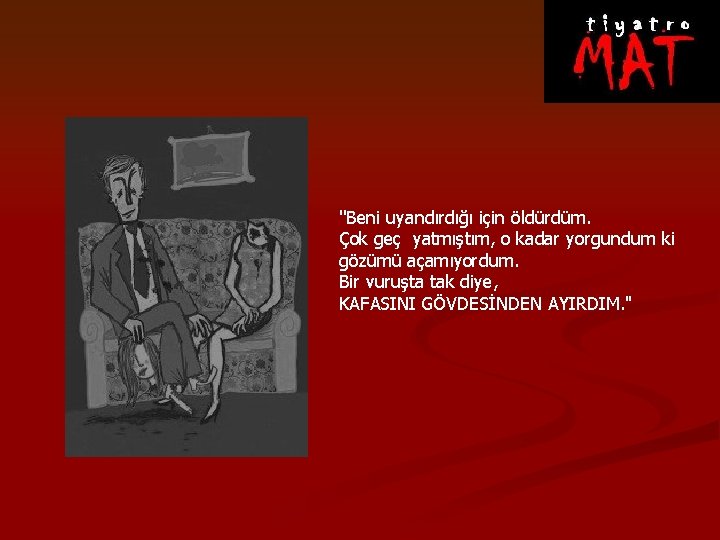 tiyatro
MAT

"Beni uyandırdığı için öldürdüm.
Çok geç yatmıştım, o kadar yorgundum ki gözümü açamıyordum.
Bir vuruşta tak diye,
KAFASINI GÖVDESİNDEN AYIRDIM."